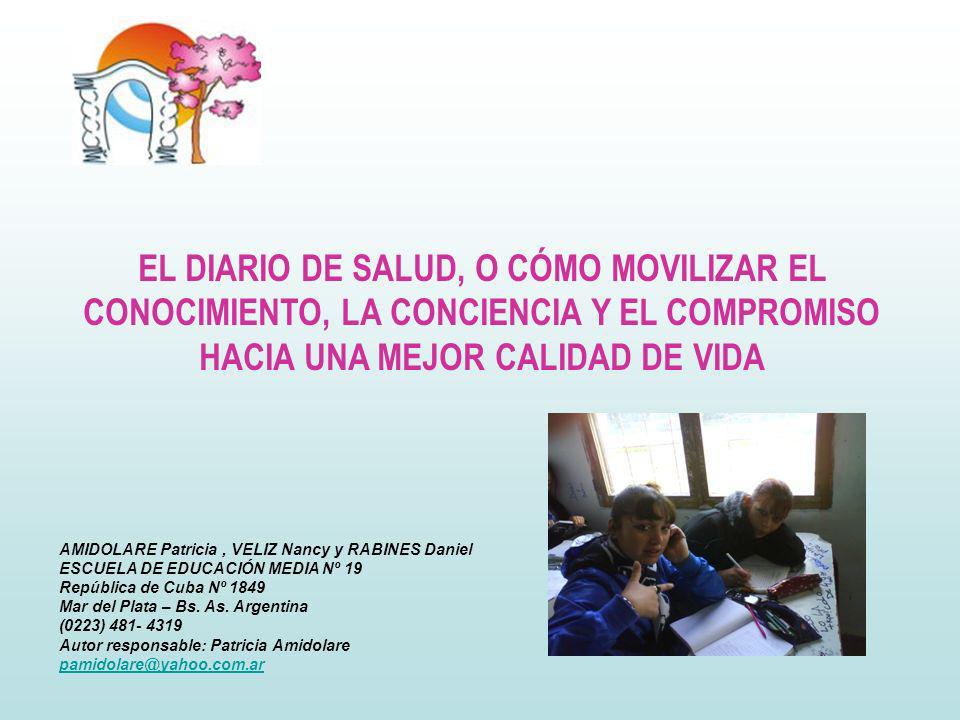 EL DIARIO DE SALUD, O CÓMO MOVILIZAR EL CONOCIMIENTO, LA CONCIENCIA Y EL COMPROMISO HACIA UNA MEJOR CALIDAD DE VIDA

AMIDOLARE Patricia , VELIZ Nancy y RABINES Daniel
ESCUELA DE EDUCACIÓN MEDIA Nº 19
República de Cuba Nº 1849
Mar del Plata – Bs. As. Argentina
(0223) 481- 4319
Autor responsable: Patricia Amidolare
pamidolare@yahoo.com.ar